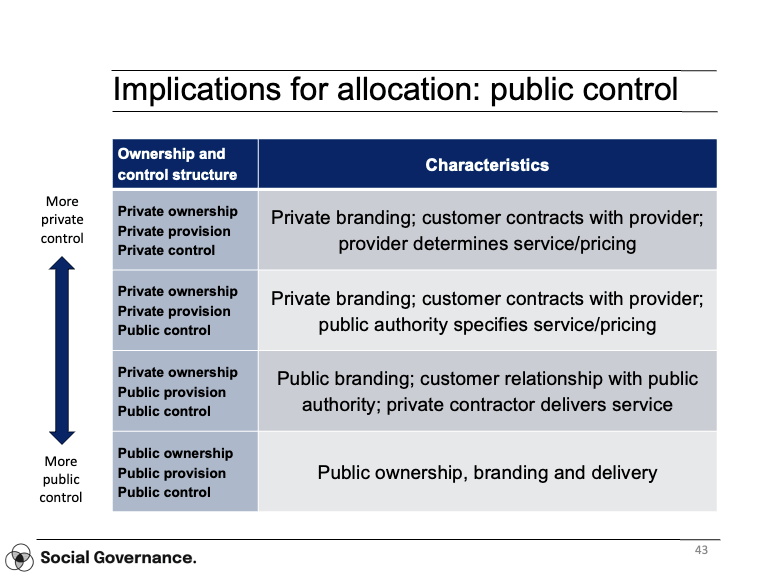 Implications for allocation: public control

More private control

More public control

| Ownership and control structure | Characteristics |
|---|---|
| Private ownership Private provision Private control | Private branding; customer contracts with provider; provider determines service/pricing |
| Private ownership Private provision Public control | Private branding; customer contracts with provider; public authority specifies service/pricing |
| Private ownership Public provision Public control | Public branding; customer relationship with public authority; private contractor delivers service |
| Public ownership Public provision Public control | Public ownership, branding and delivery |

Social Governance.

43